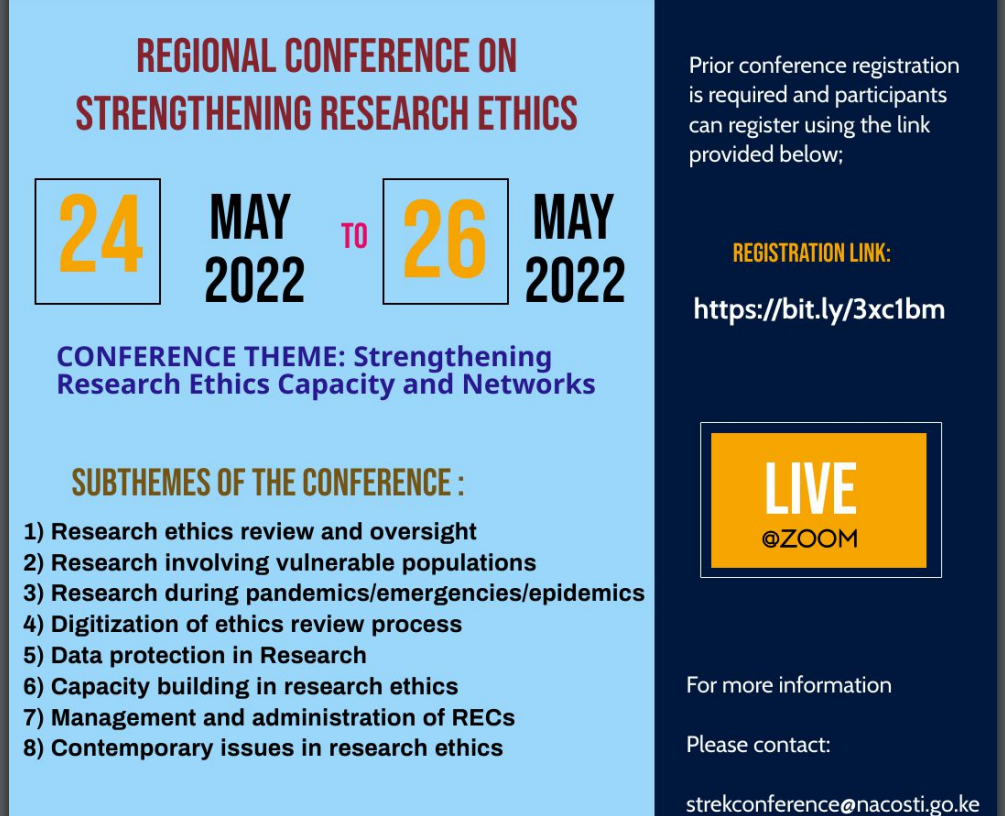 REGIONAL CONFERENCE ON STRENGTHENING RESEARCH ETHICS

24 MAY 2022 TO 26 MAY 2022

CONFERENCE THEME: Strengthening Research Ethics Capacity and Networks

SUBTHEMES OF THE CONFERENCE :

1) Research ethics review and oversight
2) Research involving vulnerable populations
3) Research during pandemics/emergencies/epidemics
4) Digitization of ethics review process
5) Data protection in Research
6) Capacity building in research ethics
7) Management and administration of RECs
8) Contemporary issues in research ethics

Prior conference registration is required and participants can register using the link provided below;

REGISTRATION LINK:

https://bit.ly/3xc1bm

LIVE
@ZOOM

For more information

Please contact:

strekconference@nacosti.go.ke